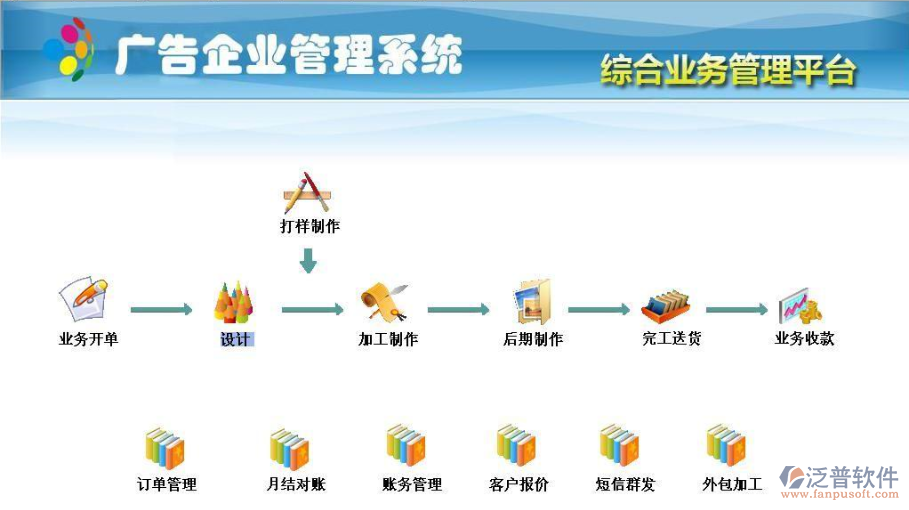 广告企业管理系统

综合业务管理平台

打样制作

业务开单

设计

加工制作

后期制作

完工送货

业务收款

订单管理

月结对账

账务管理

客户报价

短信群发

外包加工

泛普软件
www.fanpusoft.com